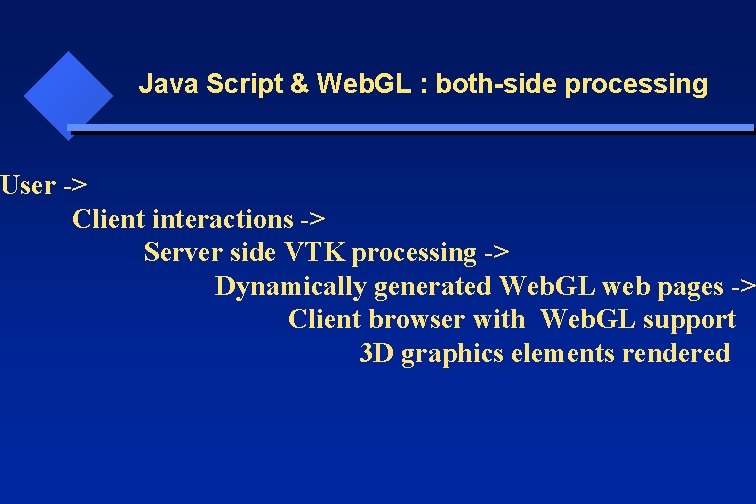 Java Script & WebGL : both-side processing

User ->
Client interactions ->
Server side VTK processing ->
Dynamically generated WebGL web pages ->
Client browser with WebGL support
3D graphics elements rendered